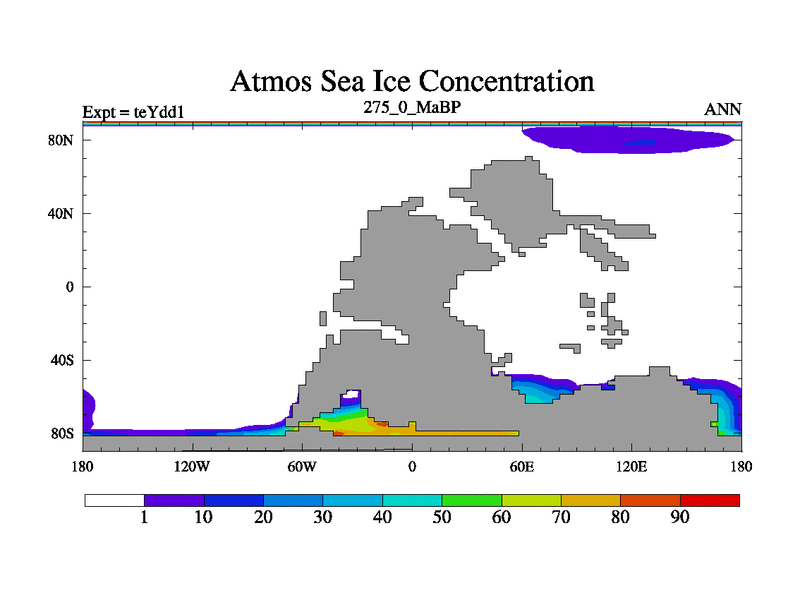 Atmos Sea Ice Concentration

Expt = teYdd1
275_0_MaBP
ANN

80N
40N
0
40S
80S

180
120W
60W
0
60E
120E
180

1
10
20
30
40
50
60
70
80
90